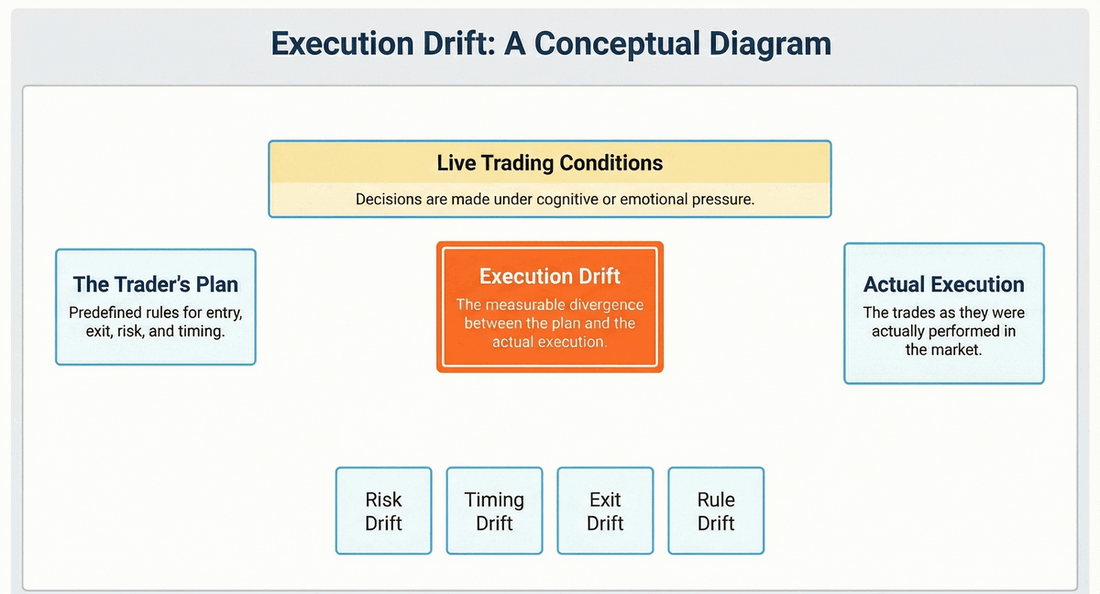 Execution Drift: A Conceptual Diagram

Live Trading Conditions

Decisions are made under cognitive or emotional pressure.

The Trader's Plan

Predefined rules for entry, exit, risk, and timing.

Execution Drift

The measurable divergence between the plan and the actual execution.

Actual Execution

The trades as they were actually performed in the market.

Risk Drift

Timing Drift

Exit Drift

Rule Drift